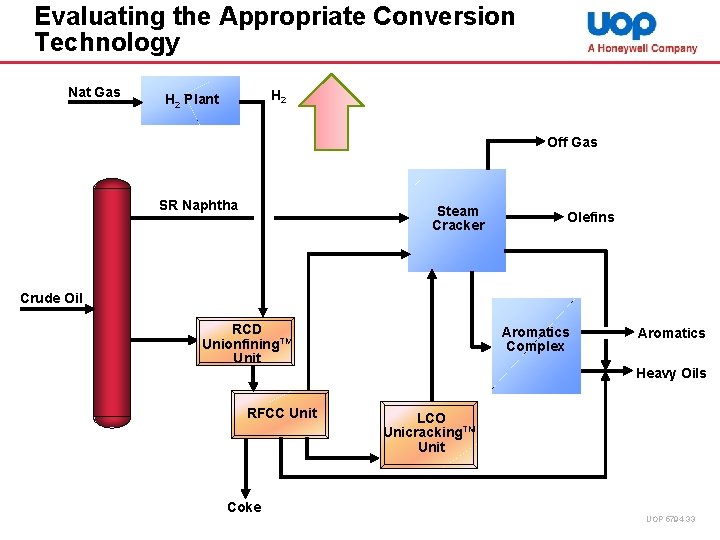 Evaluating the Appropriate Conversion Technology

UOP
A Honeywell Company

Nat Gas
$H_2$ Plant
$H_2$
Off Gas
SR Naphtha
Steam Cracker
Olefins
Crude Oil
RCD Unionfining$^{TM}$ Unit
Aromatics Complex
Aromatics
Heavy Oils
RFCC Unit
LCO Unicracking$^{TM}$ Unit
Coke

UOP 6794-33